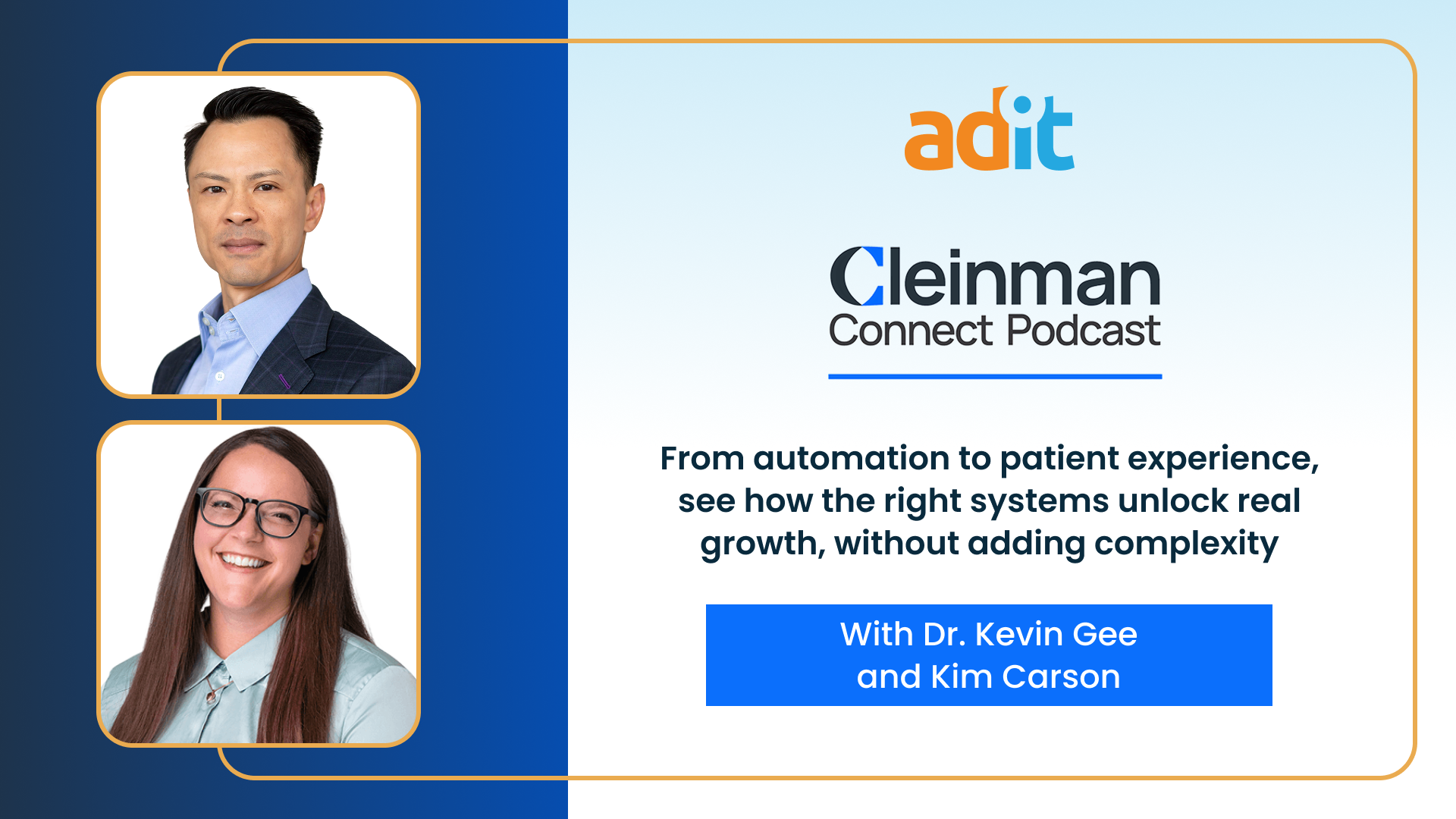 adit

Cleinman
Connect Podcast

From automation to patient experience, see how the right systems unlock real growth, without adding complexity

With Dr. Kevin Gee
and Kim Carson